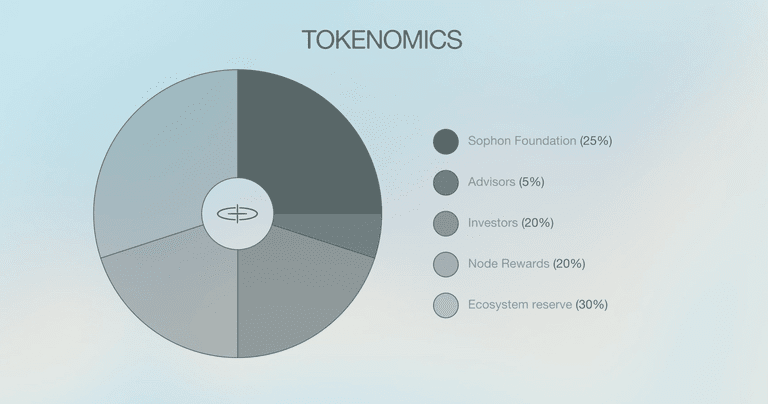 TOKENOMICS

Sophon Foundation (25%)

Advisors (5%)

Investors (20%)

Node Rewards (20%)

Ecosystem reserve (30%)